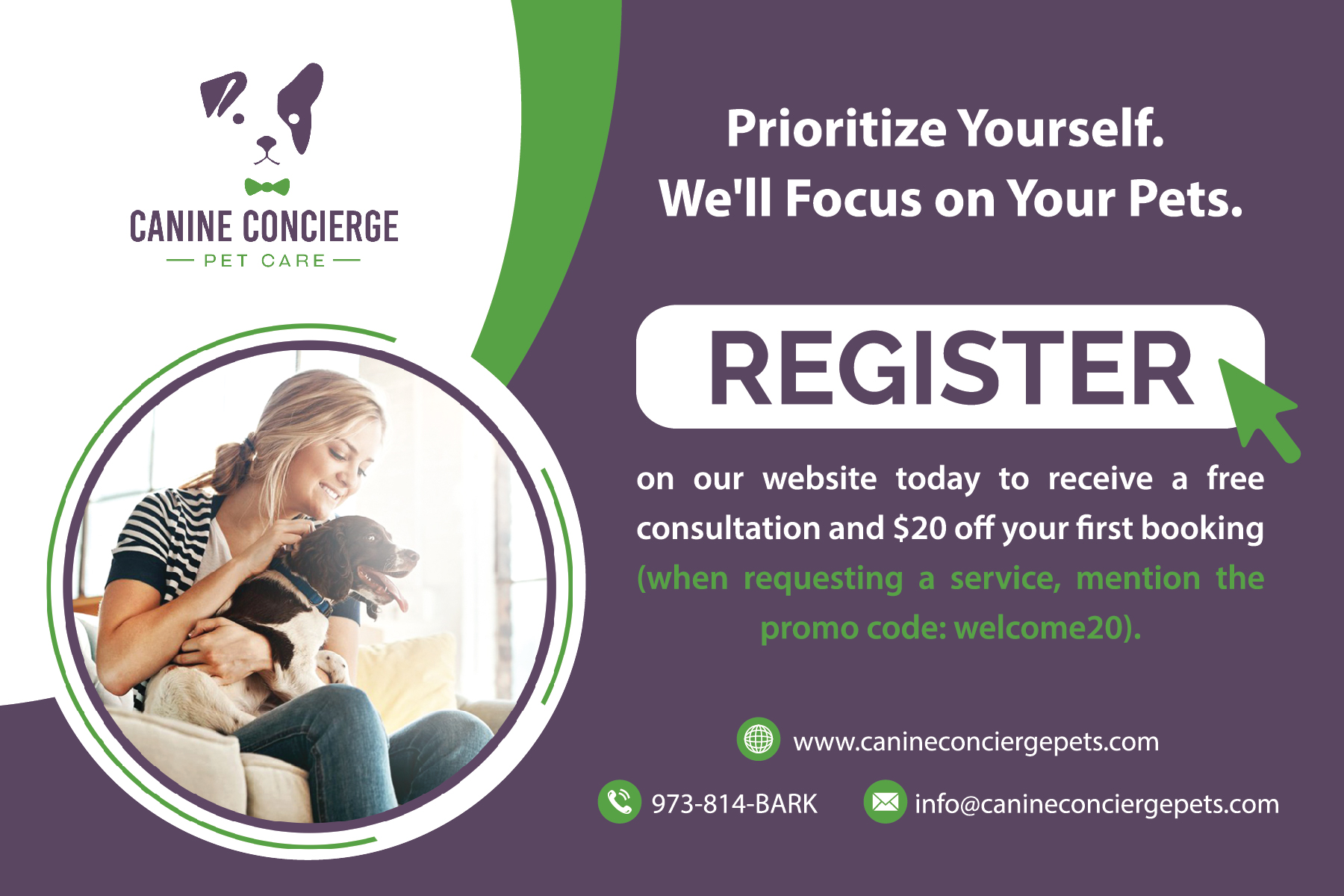 CANINE CONCIERGE
PET CARE

Prioritize Yourself.
We'll Focus on Your Pets.

REGISTER

on our website today to receive a free consultation and $20 off your first booking (when requesting a service, mention the promo code: welcome20).

www.canineconciergepets.com

973-814-BARK

info@canineconciergepets.com